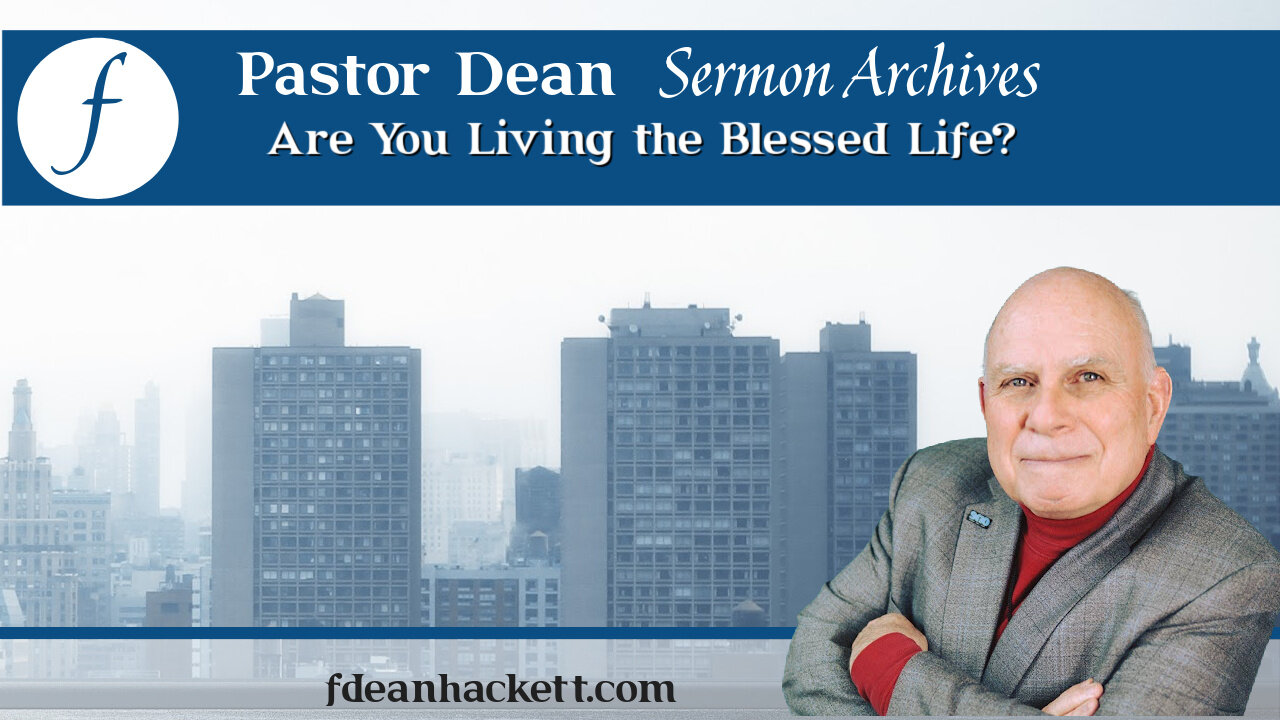 f

Pastor Dean Sermon Archives
Are You Living the Blessed Life?

fdeanhackett.com